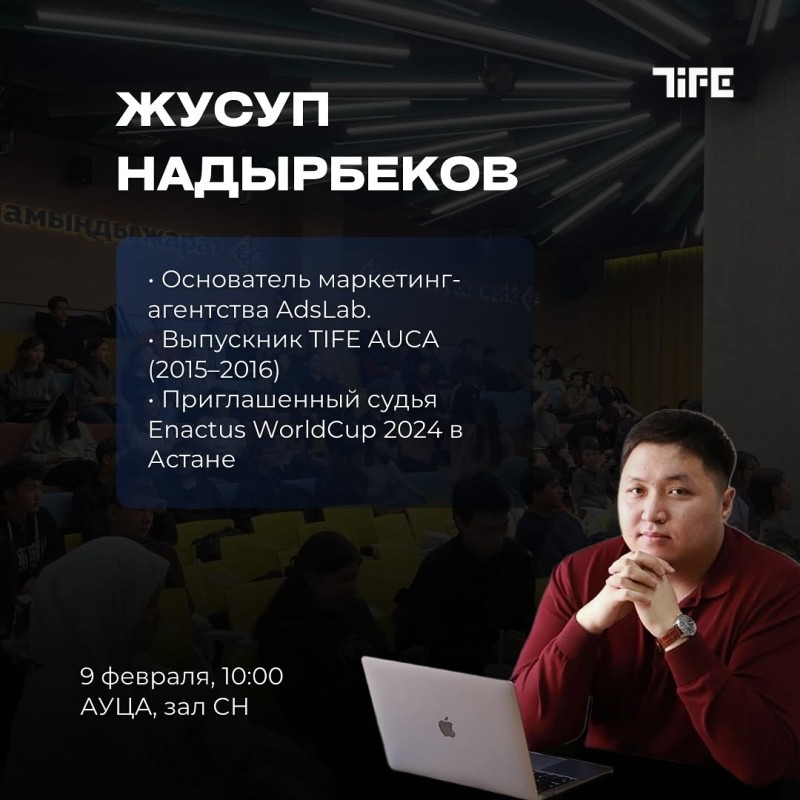 TIFE

ЖУСУП НАДЫРБЕКОВ

• Основатель маркетинг-агентства AdsLab.
• Выпускник TIFE AUCA (2015–2016)
• Приглашенный судья Enactus WorldCup 2024 в Астане

9 февраля, 10:00
АУЦА, зал CH